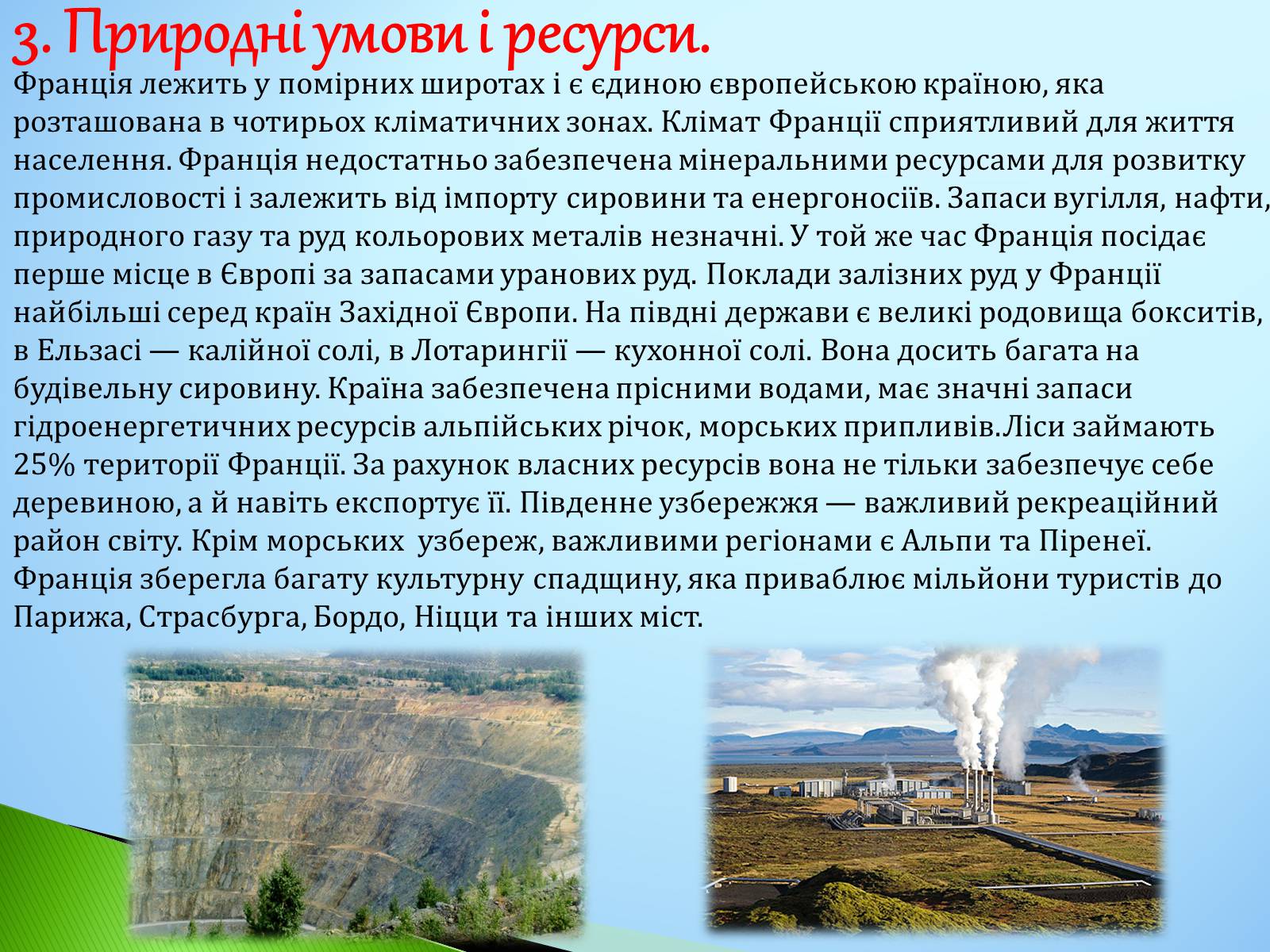 3. Природні умови і ресурси.

Франція лежить у помірних широтах і є єдиною європейською країною, яка розташована в чотирьох кліматичних зонах. Клімат Франції сприятливий для життя населення. Франція недостатньо забезпечена мінеральними ресурсами для розвитку промисловості і залежить від імпорту сировини та енергоносіїв. Запаси вугілля, нафти, природного газу та руд кольорових металів незначні. У той же час Франція посідає перше місце в Європі за запасами уранових руд. Поклади залізних руд у Франції найбільші серед країн Західної Європи. На півдні держави є великі родовища бокситів, в Ельзасі — калійної солі, в Лотарингії — кухонної солі. Вона досить багата на будівельну сировину. Країна забезпечена прісними водами, має значні запаси гідроенергетичних ресурсів альпійських річок, морських припливів.Ліси займають 25% території Франції. За рахунок власних ресурсів вона не тільки забезпечує себе деревиною, а й навіть експортує її. Південне узбережжя — важливий рекреаційний район світу. Крім морських узбереж, важливими регіонами є Альпи та Піренеї. Франція зберегла багату культурну спадщину, яка приваблює мільйони туристів до Парижа, Страсбурга, Бордо, Ніцци та інших міст.